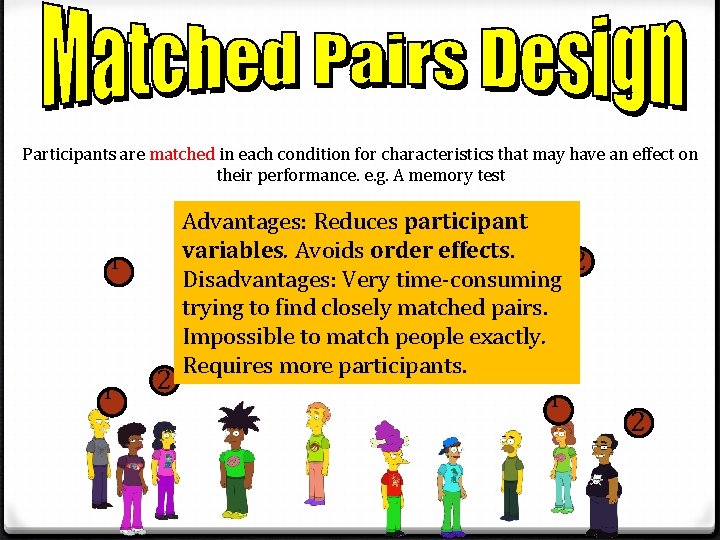 Matched Pairs Design

Participants are matched in each condition for characteristics that may have an effect on their performance. e.g. A memory test

Advantages: Reduces participant variables. Avoids order effects.
Disadvantages: Very time-consuming trying to find closely matched pairs. Impossible to match people exactly. Requires more participants.

1

2

2

1

1

2